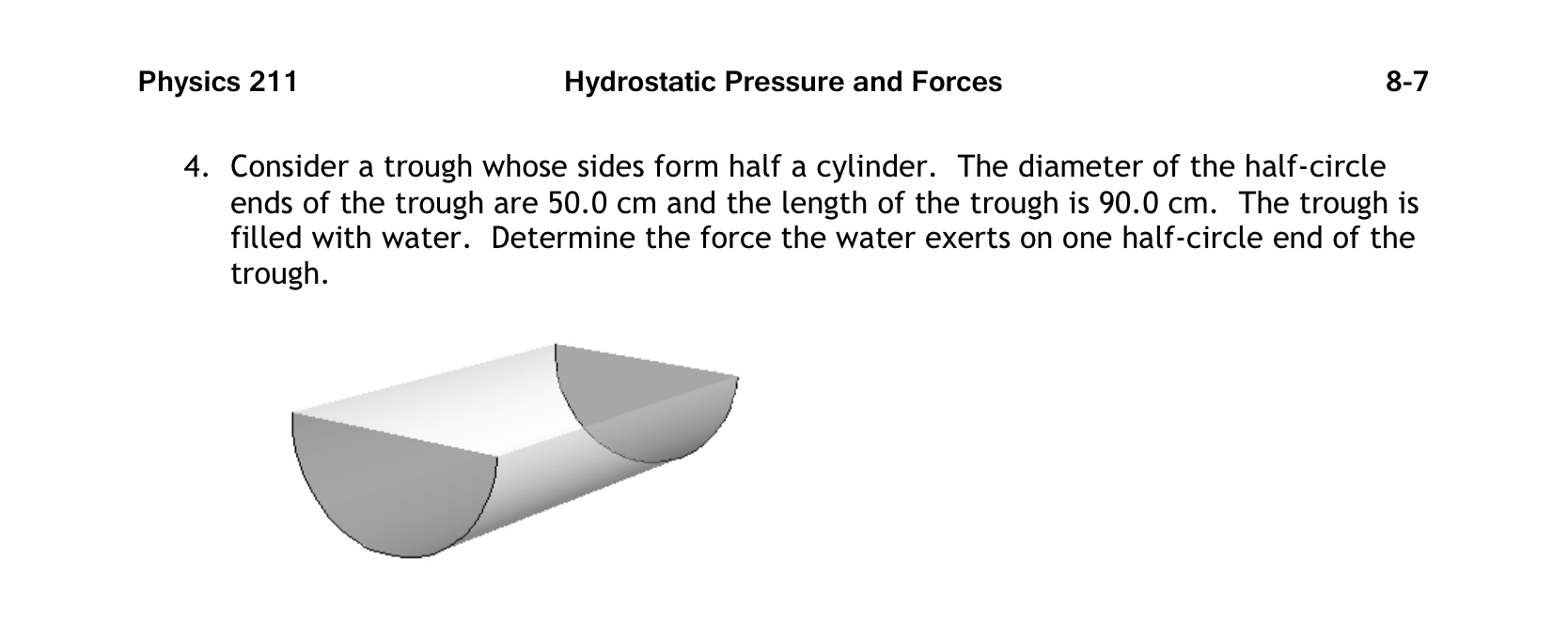 Physics 211 Hydrostatic Pressure and Forces 8-7

4. Consider a trough whose sides form half a cylinder. The diameter of the half-circle ends of the trough are 50.0 cm and the length of the trough is 90.0 cm. The trough is filled with water. Determine the force the water exerts on one half-circle end of the trough.